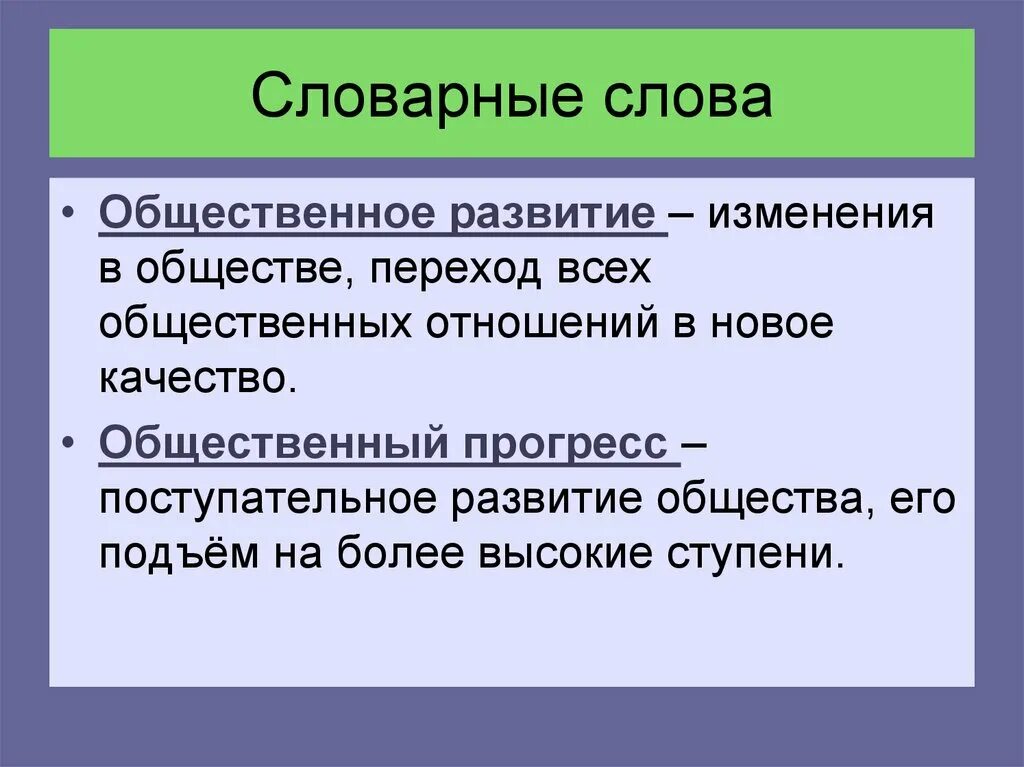 Словарные слова

• Общественное развитие – изменения в обществе, переход всех общественных отношений в новое качество.

• Общественный прогресс – поступательное развитие общества, его подъём на более высокие ступени.